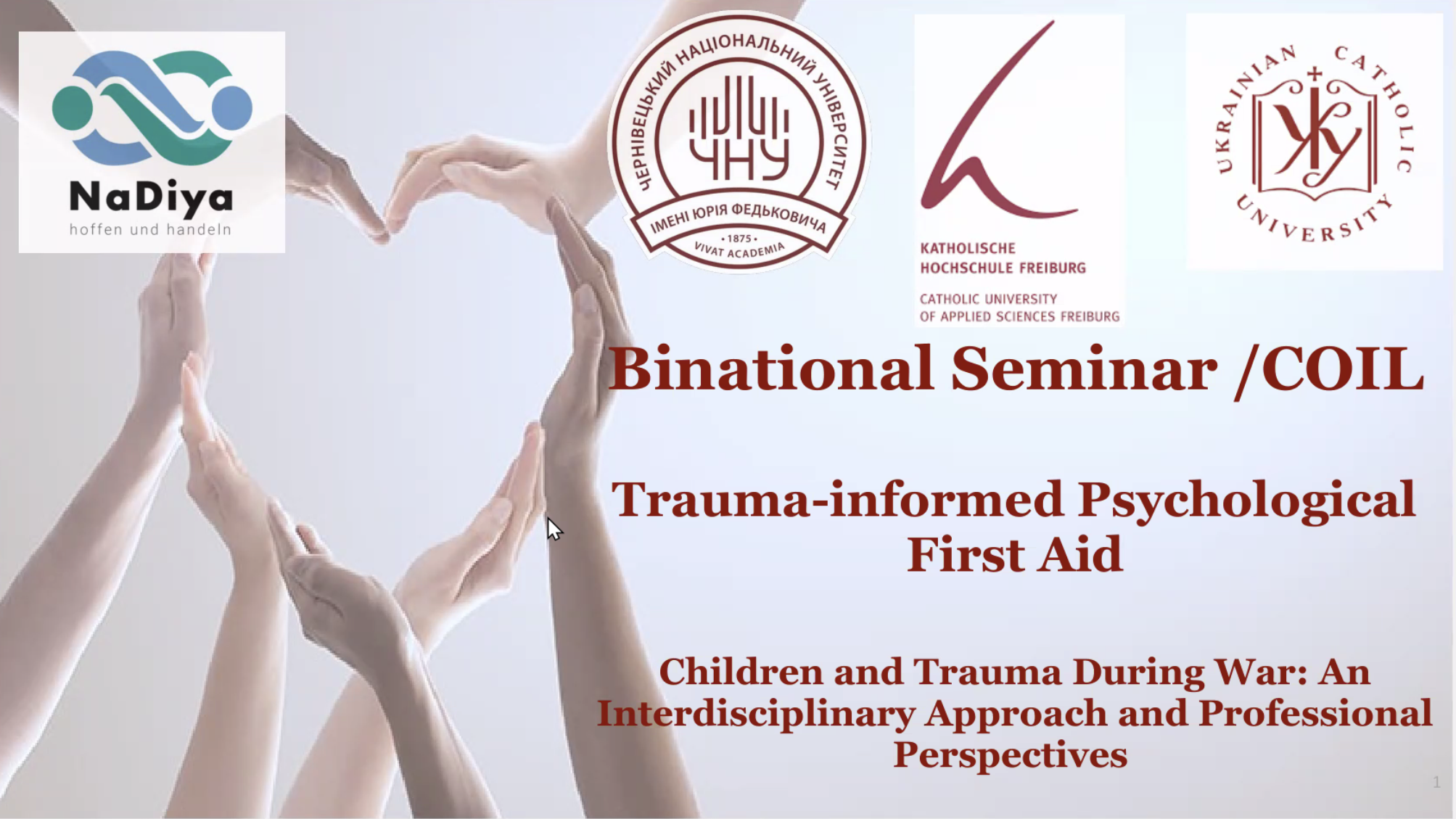 NaDiya
hoffen und handeln

ЧЕРНІВЕЦЬКИЙ НАЦІОНАЛЬНИЙ УНІВЕРСИТЕТ
ЧНУ
ІМЕНІ ЮРІЯ ФЕДЬКОВИЧА
• 1875 •
VIVAT ACADEMIA

KATHOLISCHE HOCHSCHULE FREIBURG
CATHOLIC UNIVERSITY OF APPLIED SCIENCES FREIBURG

UKRAINIAN CATHOLIC UNIVERSITY
УКУ

Binational Seminar /COIL

Trauma-informed Psychological First Aid

Children and Trauma During War: An Interdisciplinary Approach and Professional Perspectives

1